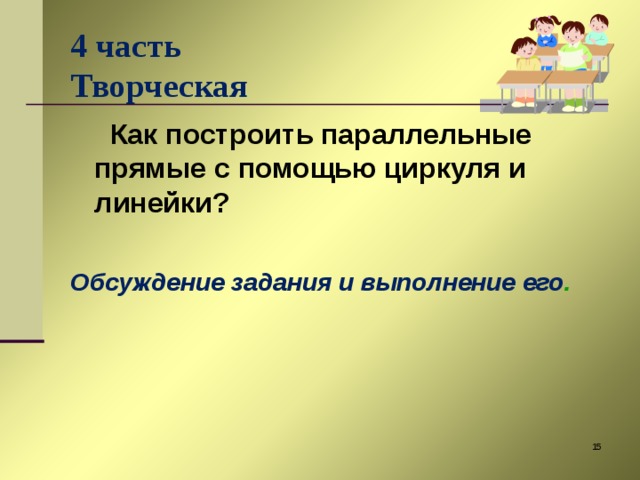 4 часть
Творческая

Как построить параллельные прямые с помощью циркуля и линейки?

Обсуждение задания и выполнение его.

15